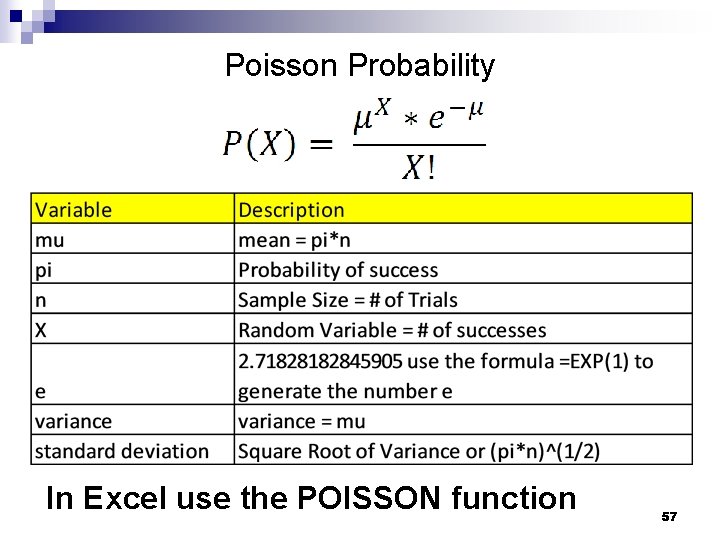 Poisson Probability

$P(X) = \frac{\mu^X * e^{-\mu}}{X!}$

| Variable | Description |
|---|---|
| mu | mean = pi*n |
| pi | Probability of success |
| n | Sample Size = # of Trials |
| X | Random Variable = # of successes |
| e | 2.71828182845905 use the formula =EXP(1) to generate the number e |
| variance | variance = mu |
| standard deviation | Square Root of Variance or (pi*n)^(1/2) |

In Excel use the POISSON function

57